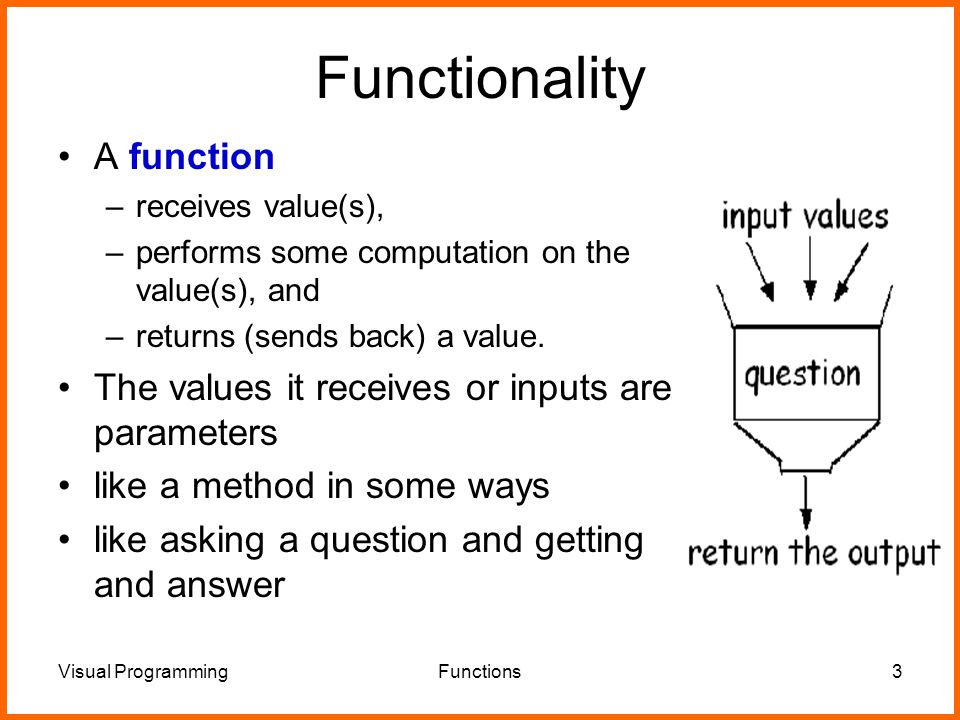 Functionality

• A function
– receives value(s),
– performs some computation on the value(s), and
– returns (sends back) a value.
• The values it receives or inputs are parameters
• like a method in some ways
• like asking a question and getting and answer

input values

question

return the output

Visual Programming

Functions

3